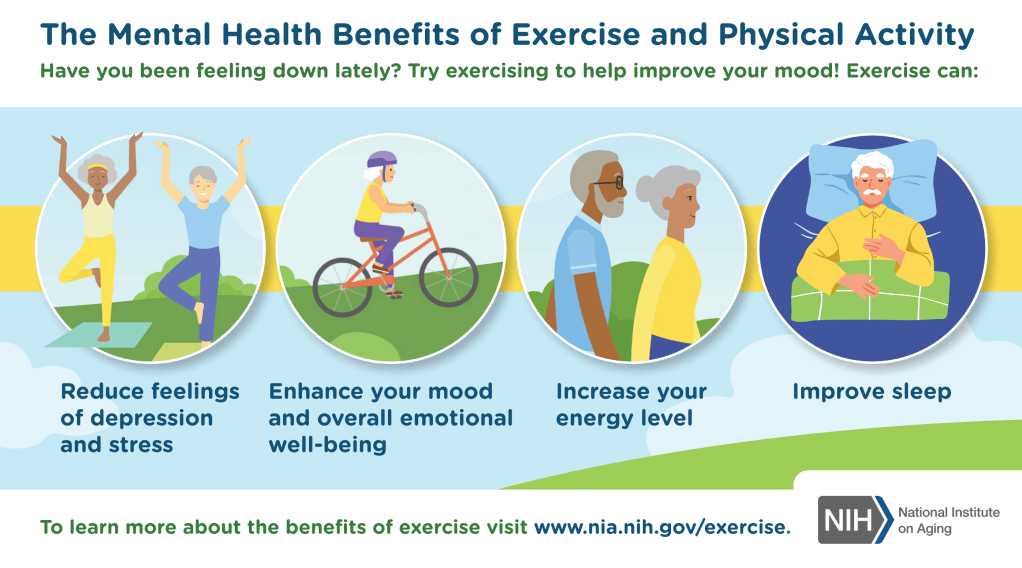 The Mental Health Benefits of Exercise and Physical Activity

Have you been feeling down lately? Try exercising to help improve your mood! Exercise can:

Reduce feelings of depression and stress

Enhance your mood and overall emotional well-being

Increase your energy level

Improve sleep

To learn more about the benefits of exercise visit www.nia.nih.gov/exercise.

NIH National Institute on Aging